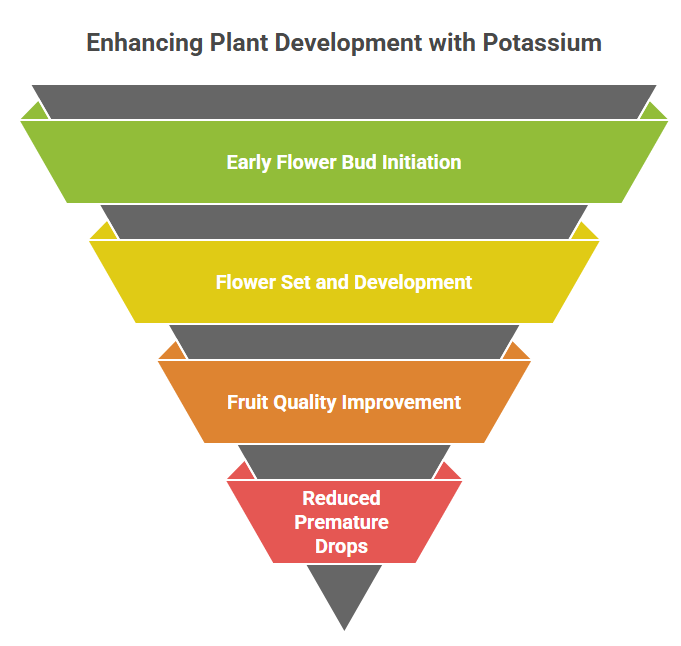 Enhancing Plant Development with Potassium

Early Flower Bud Initiation

Flower Set and Development

Fruit Quality Improvement

Reduced Premature Drops